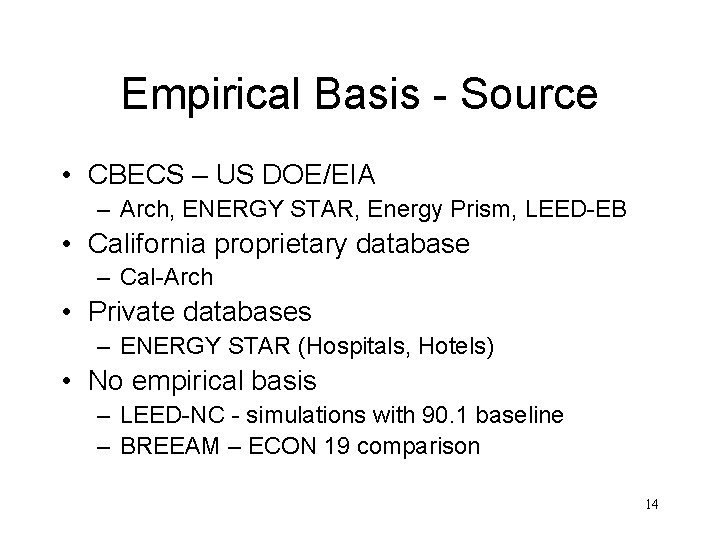 Empirical Basis - Source

• CBECS – US DOE/EIA
– Arch, ENERGY STAR, Energy Prism, LEED-EB
• California proprietary database
– Cal-Arch
• Private databases
– ENERGY STAR (Hospitals, Hotels)
• No empirical basis
– LEED-NC - simulations with 90.1 baseline
– BREEAM – ECON 19 comparison

14